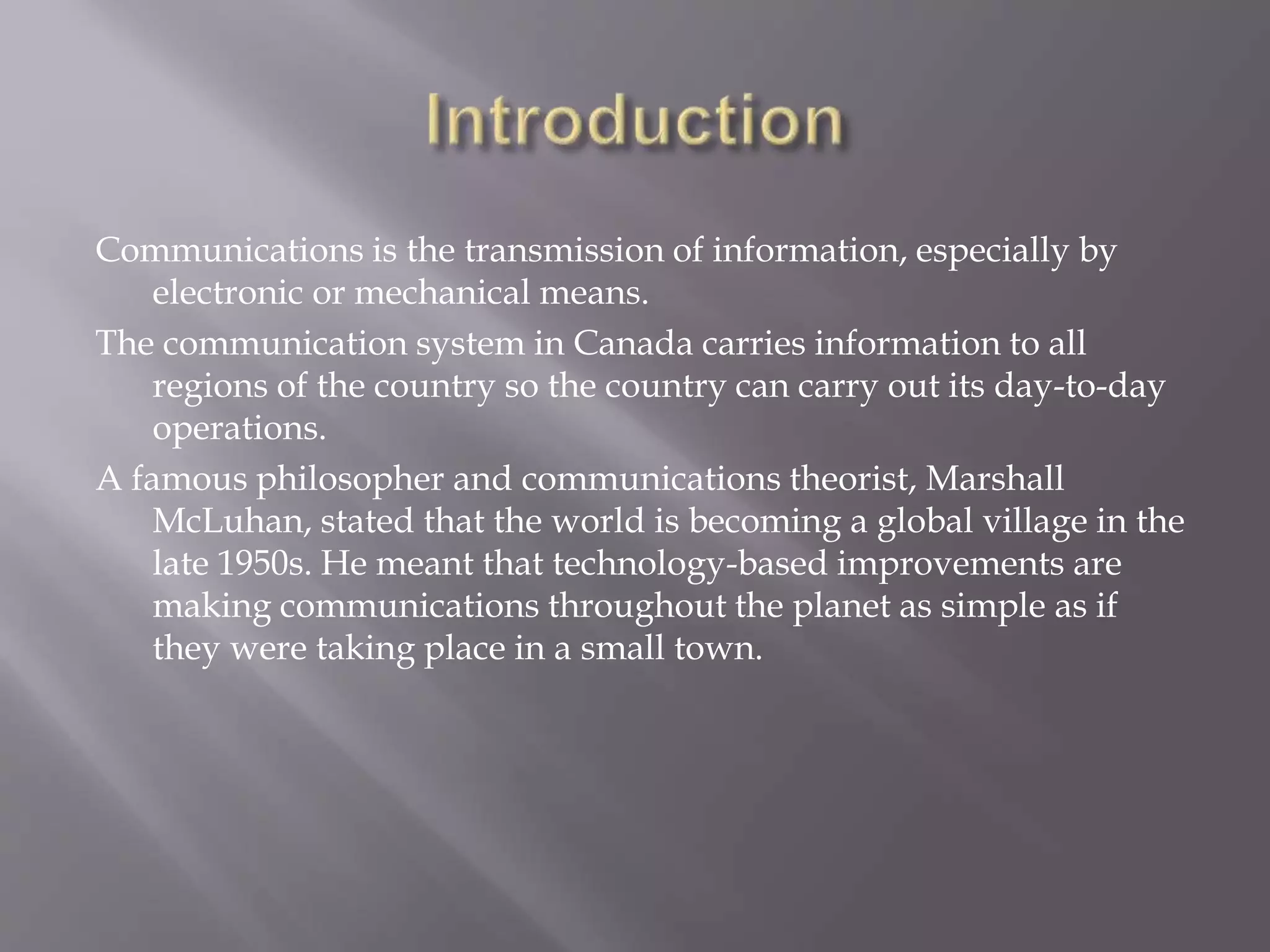 Introduction

Communications is the transmission of information, especially by electronic or mechanical means.

The communication system in Canada carries information to all regions of the country so the country can carry out its day-to-day operations.

A famous philosopher and communications theorist, Marshall McLuhan, stated that the world is becoming a global village in the late 1950s. He meant that technology-based improvements are making communications throughout the planet as simple as if they were taking place in a small town.